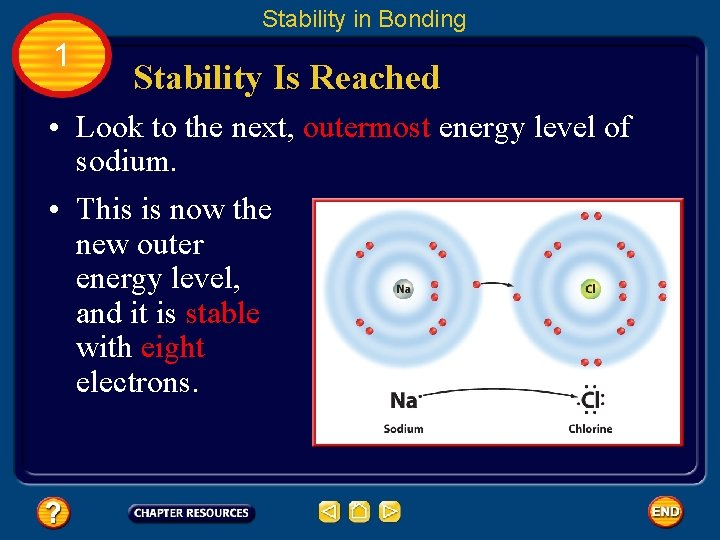 Stability in Bonding

1

Stability Is Reached

• Look to the next, outermost energy level of sodium.

• This is now the new outer energy level, and it is stable with eight electrons.

Na

Cl

Na

Cl

Sodium

Chlorine

?

CHAPTER RESOURCES

END